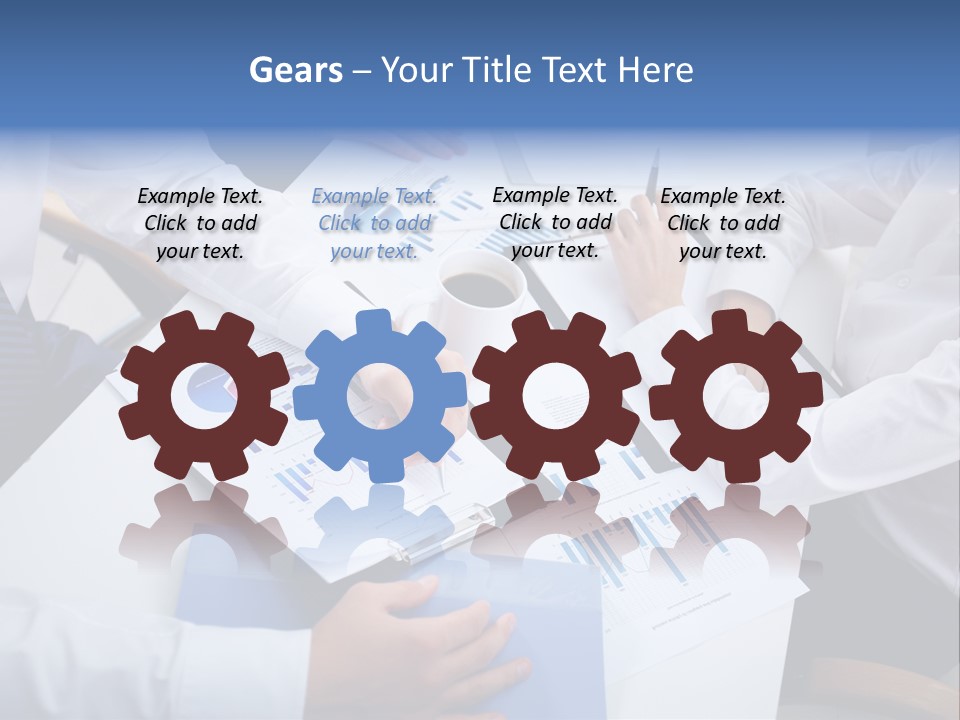 Gears – Your Title Text Here

Example Text. Click to add your text.

Example Text. Click to add your text.

Example Text. Click to add your text.

Example Text. Click to add your text.